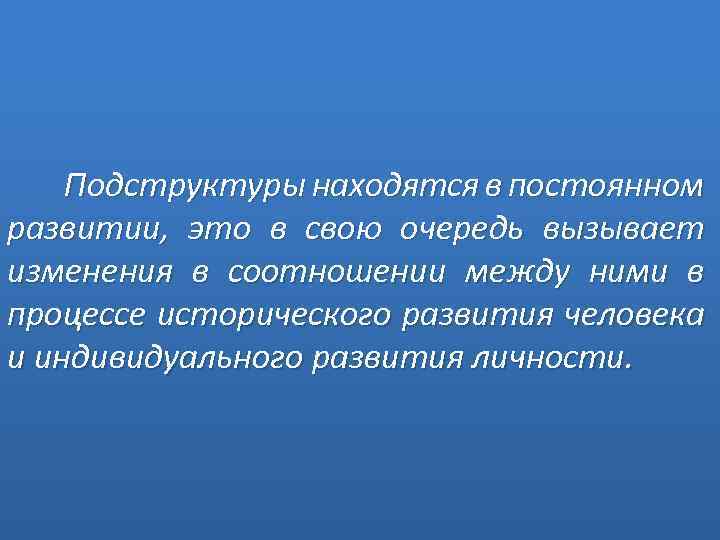 Подструктуры находятся в постоянном развитии, это в свою очередь вызывает изменения в соотношении между ними в процессе исторического развития человека и индивидуального развития личности.